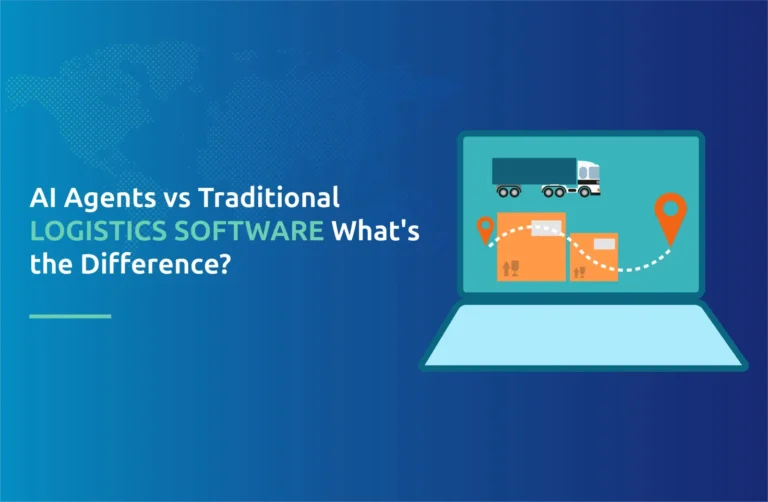 AI Agents vs Traditional LOGISTICS SOFTWARE What's the Difference?